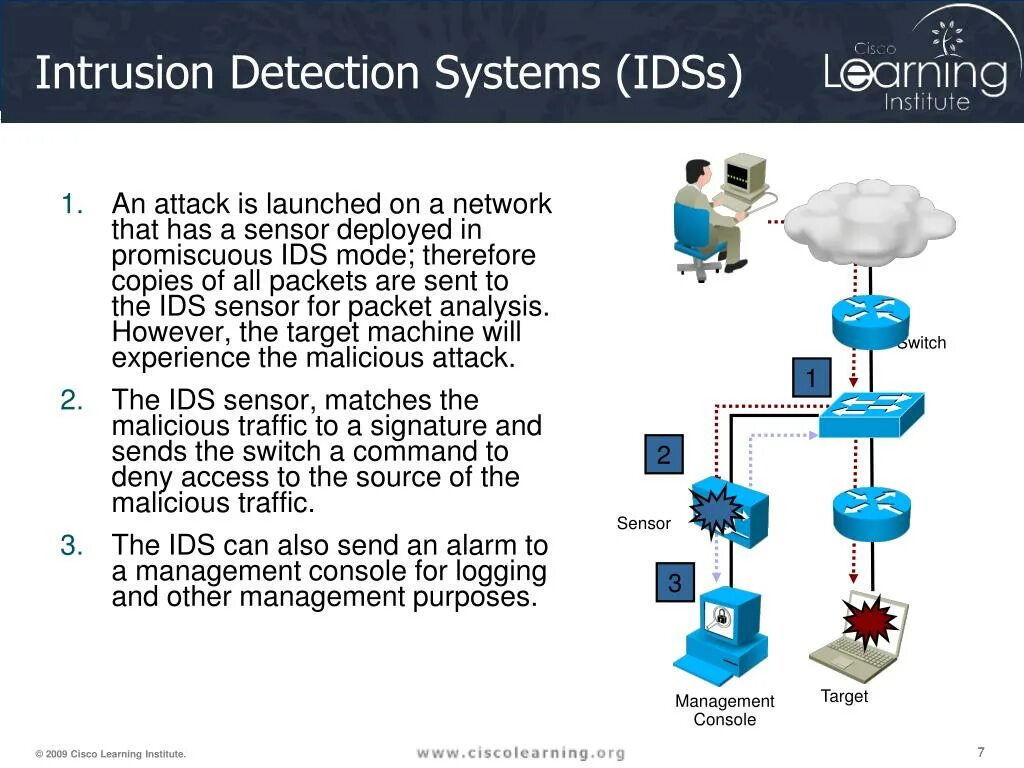 Intrusion Detection Systems (IDSs)

Cisco Learning Institute

1. An attack is launched on a network that has a sensor deployed in promiscuous IDS mode; therefore copies of all packets are sent to the IDS sensor for packet analysis. However, the target machine will experience the malicious attack.
2. The IDS sensor, matches the malicious traffic to a signature and sends the switch a command to deny access to the source of the malicious traffic.
3. The IDS can also send an alarm to a management console for logging and other management purposes.

Switch
1
2
Sensor
3
Management Console
Target

© 2009 Cisco Learning Institute.
www.ciscolearning.org
7